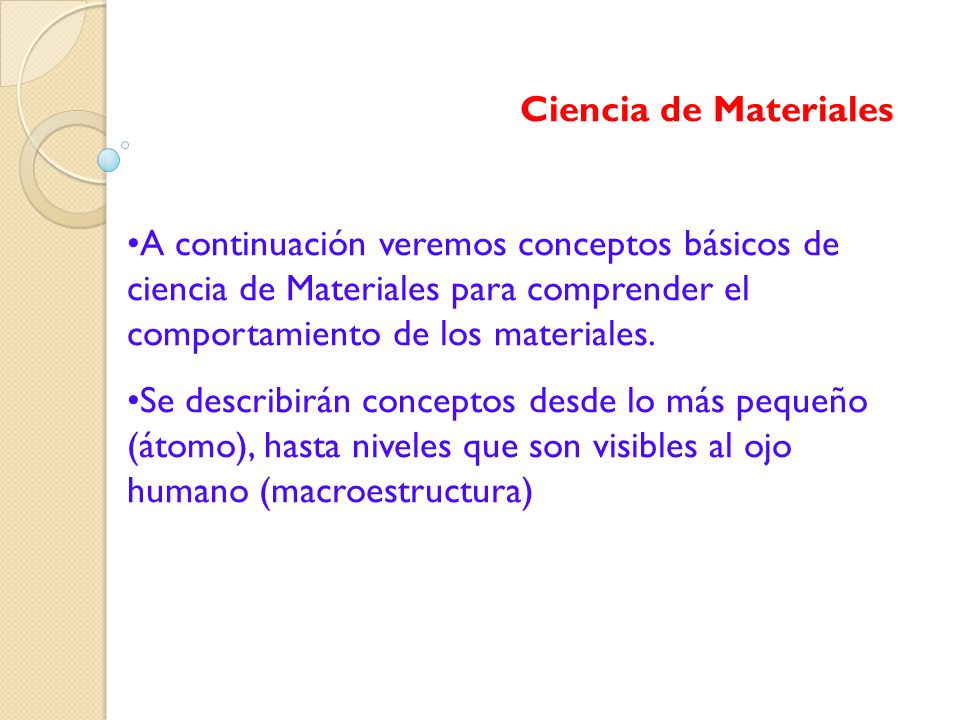 Ciencia de Materiales

•A continuación veremos conceptos básicos de ciencia de Materiales para comprender el comportamiento de los materiales.

•Se describirán conceptos desde lo más pequeño (átomo), hasta niveles que son visibles al ojo humano (macroestructura)